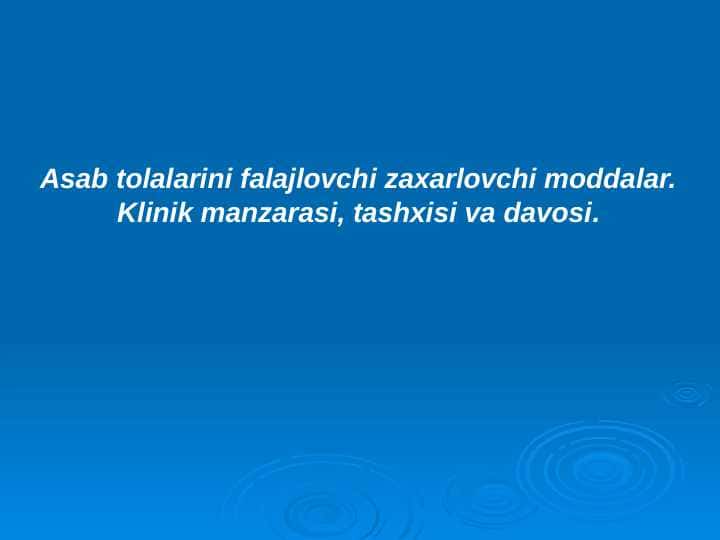 Asab tolalarini falajlovchi zaxarlovchi moddalar. Klinik manzarasi, tashxisi va davosi.